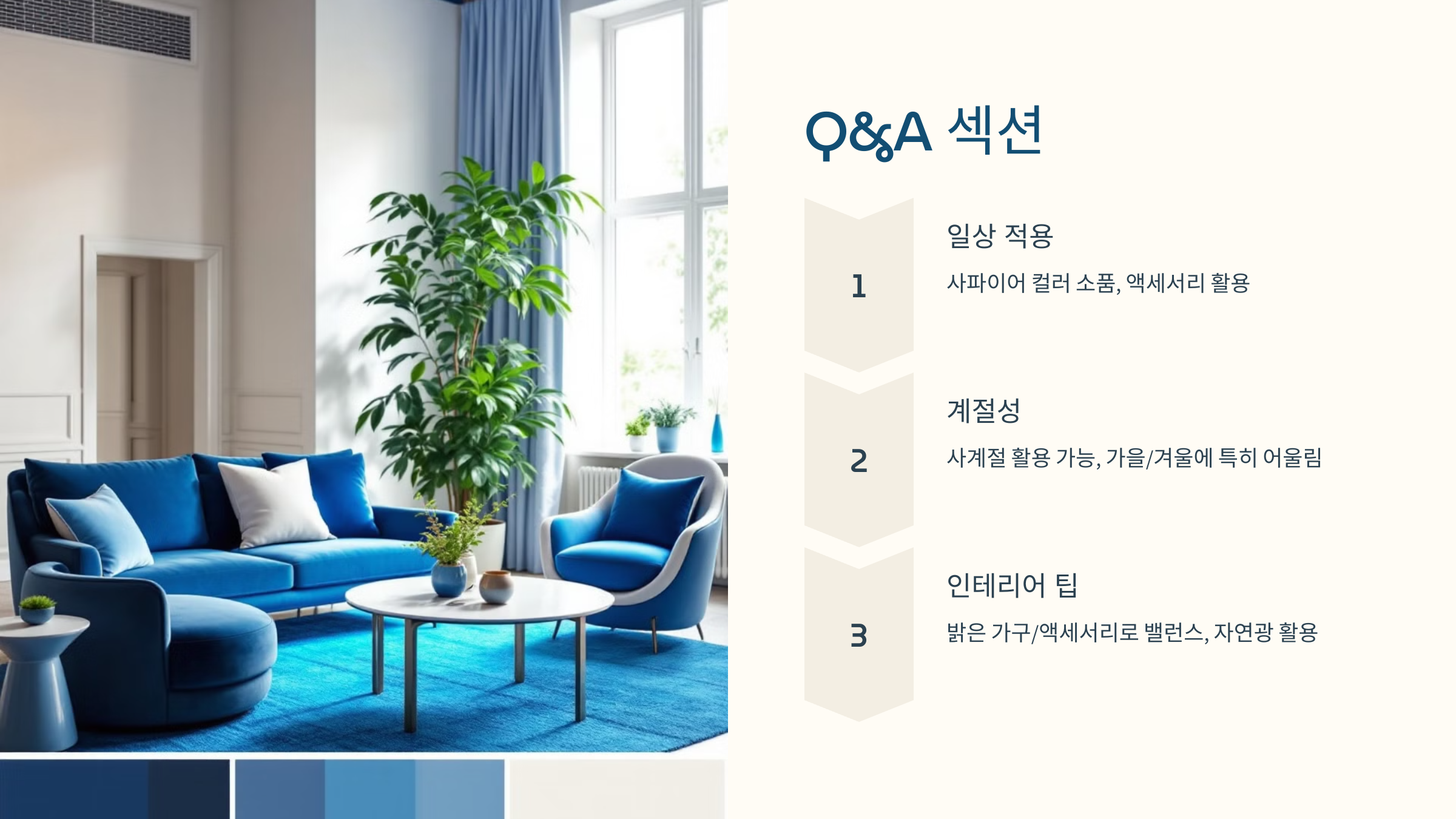 Q&A 섹션

1

일상 적용

사파이어 컬러 소품, 액세서리 활용

2

계절성

사계절 활용 가능, 가을/겨울에 특히 어울림

3

인테리어 팁

밝은 가구/액세서리로 밸런스, 자연광 활용